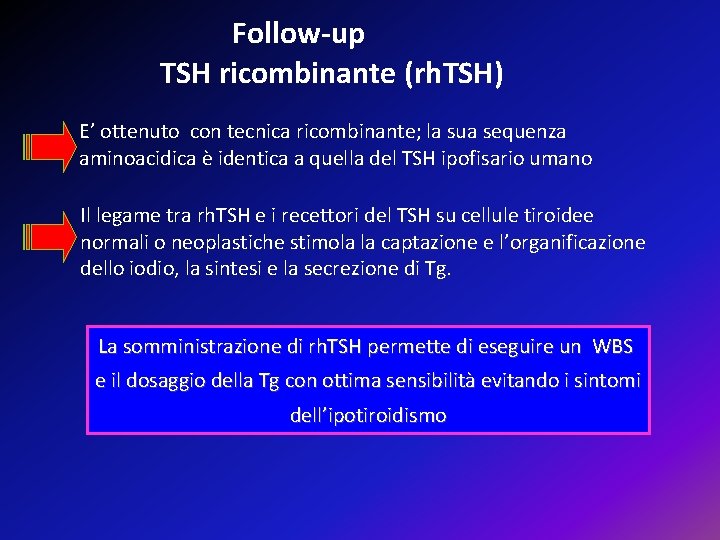 Follow-up
TSH ricombinante (rhTSH)

E’ ottenuto con tecnica ricombinante; la sua sequenza aminoacidica è identica a quella del TSH ipofisario umano

Il legame tra rhTSH e i recettori del TSH su cellule tiroidee normali o neoplastiche stimola la captazione e l’organificazione dello iodio, la sintesi e la secrezione di Tg.

La somministrazione di rhTSH permette di eseguire un WBS e il dosaggio della Tg con ottima sensibilità evitando i sintomi dell’ipotiroidismo